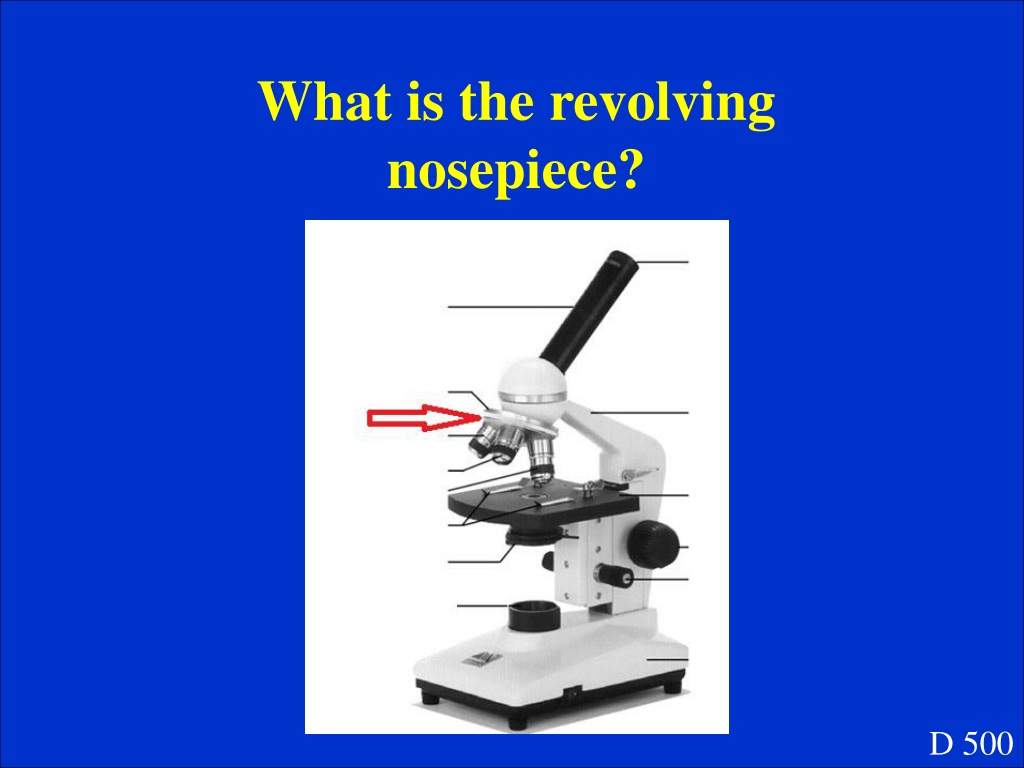 What is the revolving nosepiece?

D 500